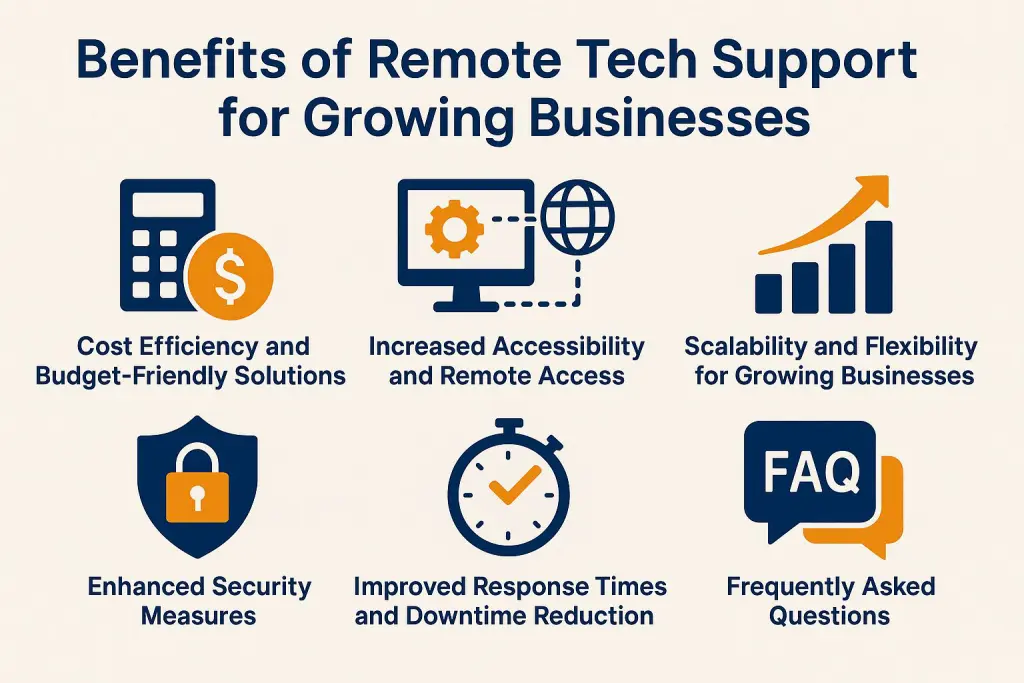 Benefits of Remote Tech Support for Growing Businesses

$

Cost Efficiency and Budget-Friendly Solutions

Increased Accessibility and Remote Access

Scalability and Flexibility for Growing Businesses

Enhanced Security Measures

Improved Response Times and Downtime Reduction

FAQ

Frequently Asked Questions